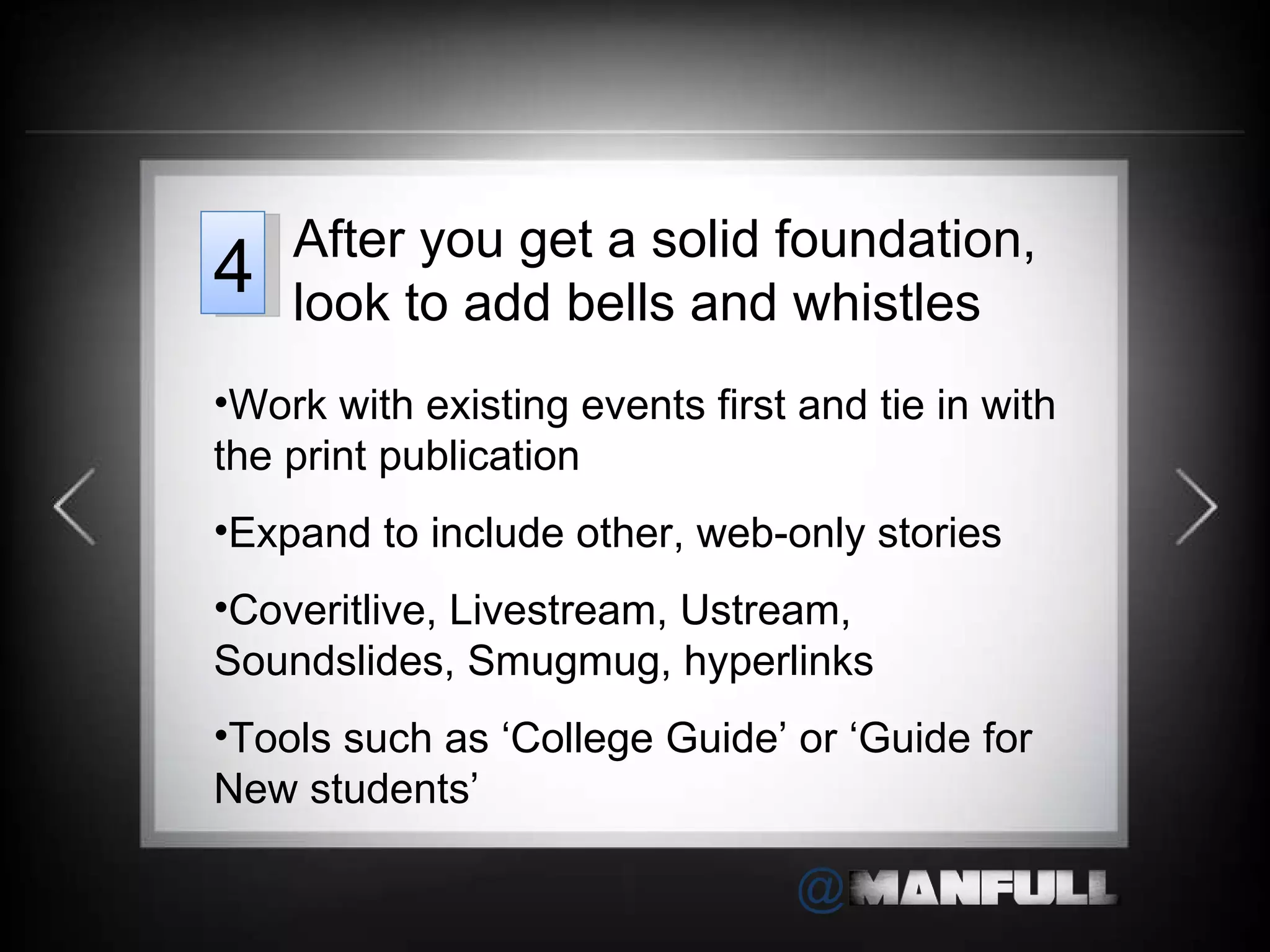 4

After you get a solid foundation, look to add bells and whistles

•Work with existing events first and tie in with the print publication

•Expand to include other, web-only stories

•Coveritlive, Livestream, Ustream, Soundslides, Smugmug, hyperlinks

•Tools such as ‘College Guide’ or ‘Guide for New students’

@MANFULL